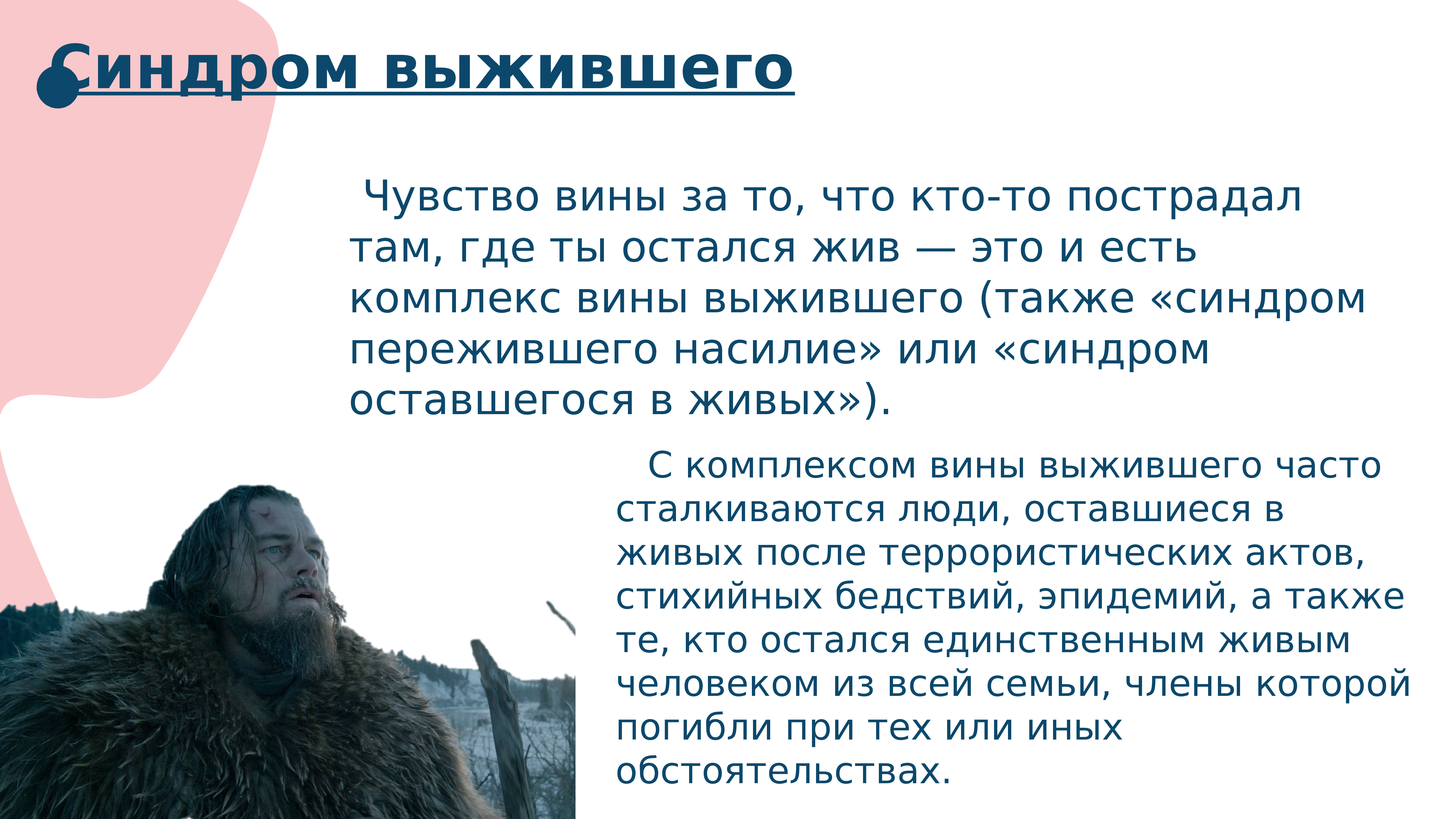 Синдром выжившего

Чувство вины за то, что кто-то пострадал там, где ты остался жив — это и есть комплекс вины выжившего (также «синдром пережившего насилие» или «синдром оставшегося в живых»).

С комплексом вины выжившего часто сталкиваются люди, оставшиеся в живых после террористических актов, стихийных бедствий, эпидемий, а также те, кто остался единственным живым человеком из всей семьи, члены которой погибли при тех или иных обстоятельствах.